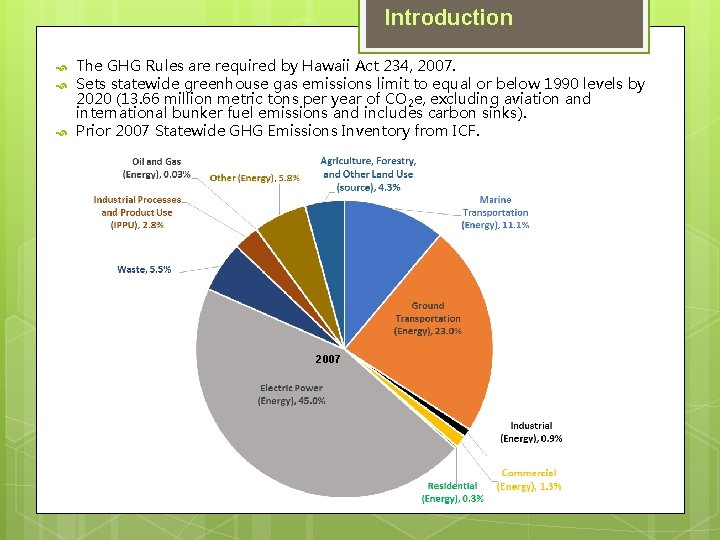 Introduction

The GHG Rules are required by Hawaii Act 234, 2007.

Sets statewide greenhouse gas emissions limit to equal or below 1990 levels by 2020 (13.66 million metric tons per year of $CO_2e$, excluding aviation and international bunker fuel emissions and includes carbon sinks).

Prior 2007 Statewide GHG Emissions Inventory from ICF.

Oil and Gas (Energy), 0.03%

Other (Energy), 5.8%

Agriculture, Forestry, and Other Land Use (source), 4.3%

Industrial Processes and Product Use (IPPU), 2.8%

Marine Transportation (Energy), 11.1%

Waste, 5.5%

Ground Transportation (Energy), 23.0%

2007

Electric Power (Energy), 45.0%

Industrial (Energy), 0.9%

Commercial (Energy), 1.3%

Residential (Energy), 0.3%